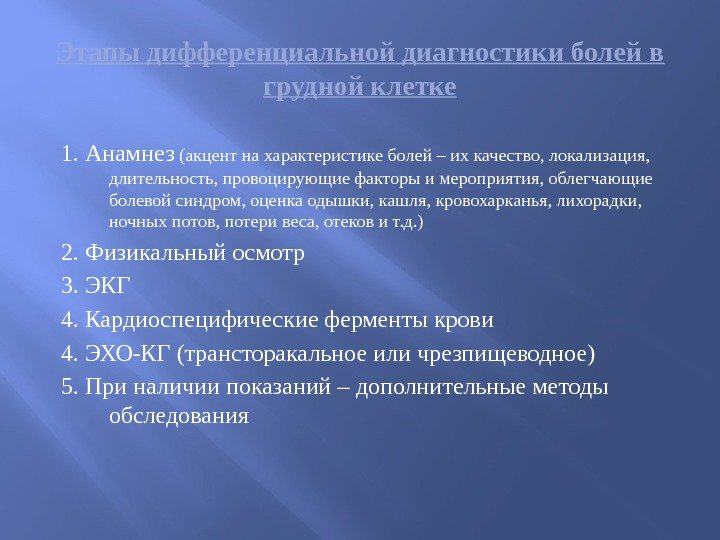 Этапы дифференциальной диагностики болей в грудной клетке

1. Анамнез (акцент на характеристике болей – их качество, локализация, длительность, провоцирующие факторы и мероприятия, облегчающие болевой синдром, оценка одышки, кашля, кровохарканья, лихорадки, ночных потов, потери веса, отеков и т.д.)

2. Физикальный осмотр

3. ЭКГ

4. Кардиоспецифические ферменты крови

4. ЭХО-КГ (трансторакальное или чрезпищеводное)

5. При наличии показаний – дополнительные методы обследования